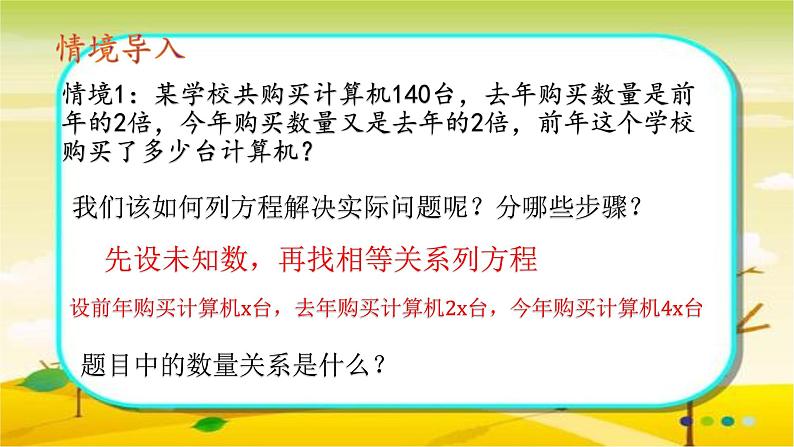 情境导入

情境1：某学校共购买计算机140台，去年购买数量是前年的2倍，今年购买数量又是去年的2倍，前年这个学校购买了多少台计算机？

我们该如何列方程解决实际问题呢？分哪些步骤？

先设未知数，再找相等关系列方程

设前年购买计算机x台，去年购买计算机2x台，今年购买计算机4x台

题目中的数量关系是什么？